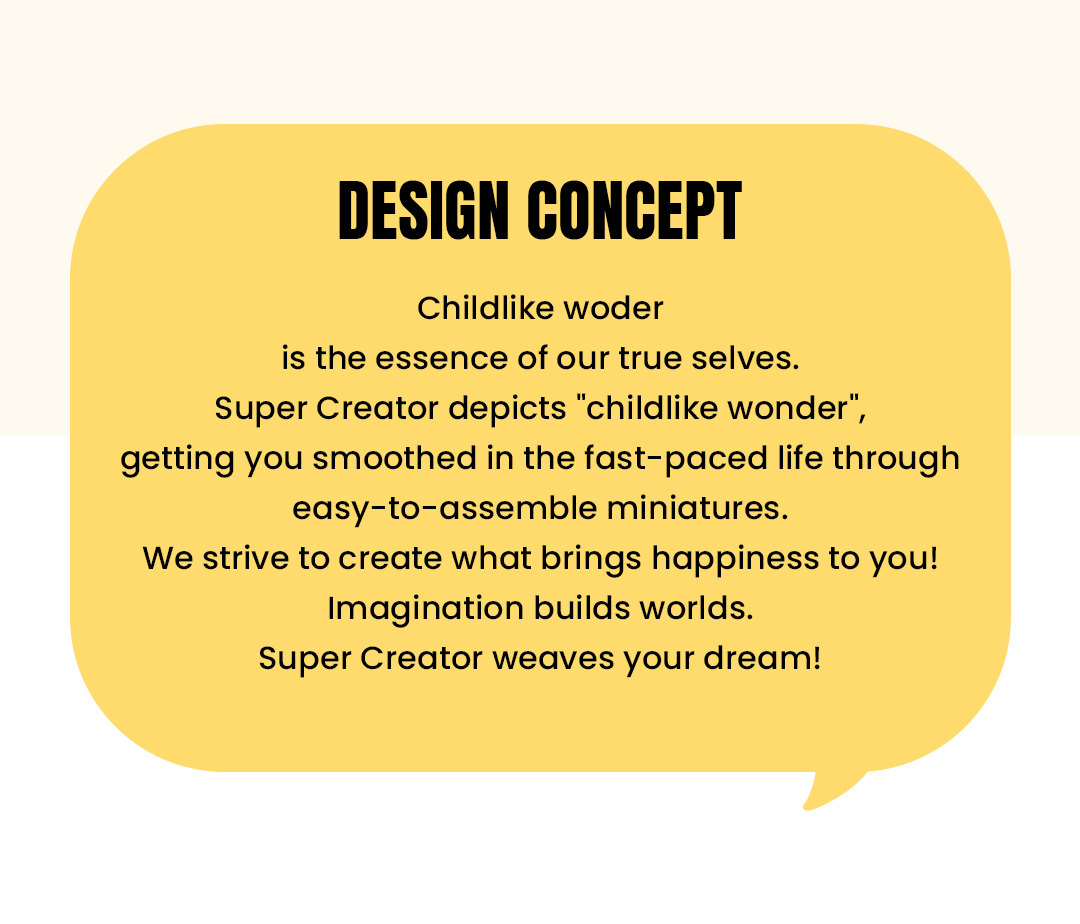 DESIGN CONCEPT

Childlike woder
is the essence of our true selves.
Super Creator depicts "childlike wonder",
getting you smoothed in the fast-paced life through
easy-to-assemble miniatures.
We strive to create what brings happiness to you!
Imagination builds worlds.
Super Creator weaves your dream!